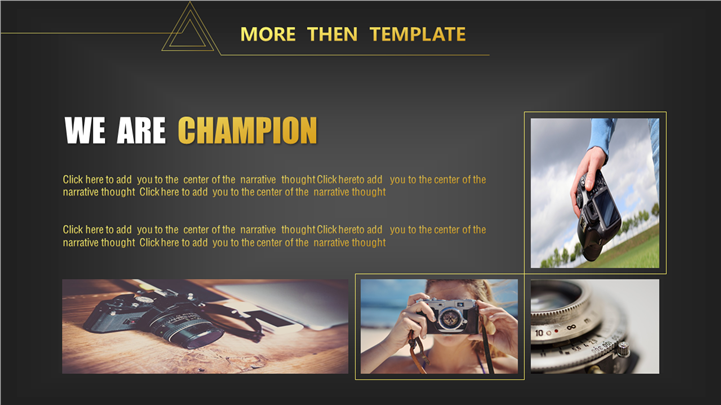 MORE THEN TEMPLATE

WE ARE CHAMPION

Click here to add you to the center of the narrative thought Click hereto add you to the center of the narrative thought Click here to add you to the center of the narrative thought

Click here to add you to the center of the narrative thought Click hereto add you to the center of the narrative thought Click here to add you to the center of the narrative thought